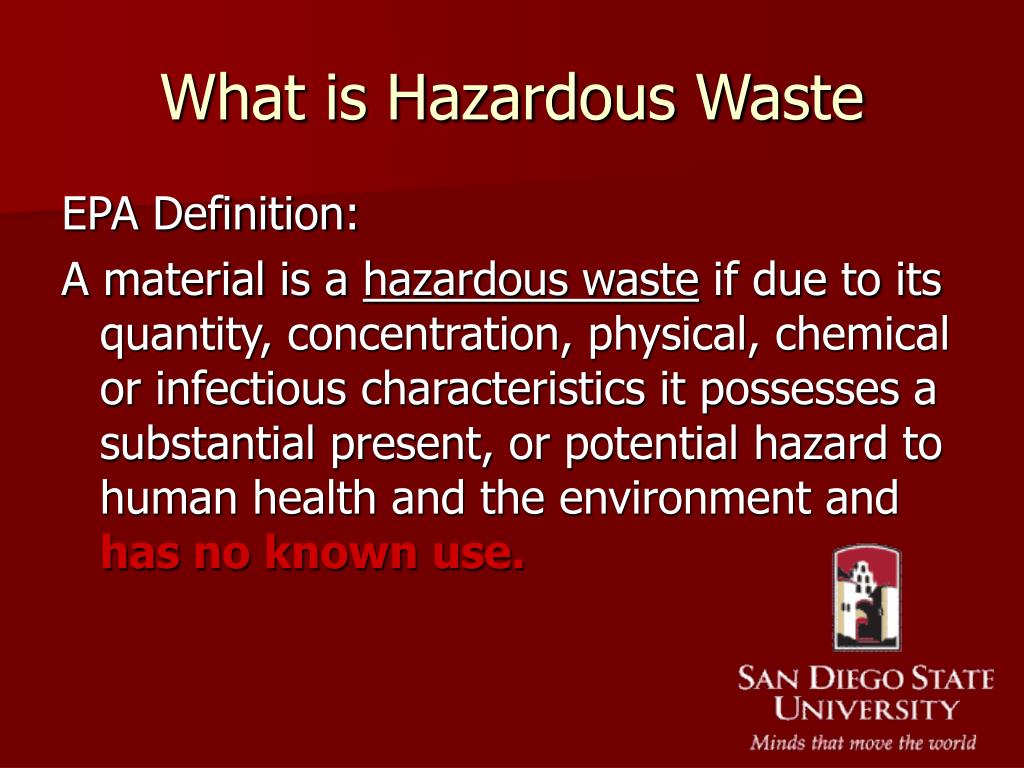 What is Hazardous Waste

EPA Definition:

A material is a hazardous waste if due to its quantity, concentration, physical, chemical or infectious characteristics it possesses a substantial present, or potential hazard to human health and the environment and has no known use.

SAN DIEGO STATE UNIVERSITY
Minds that move the world